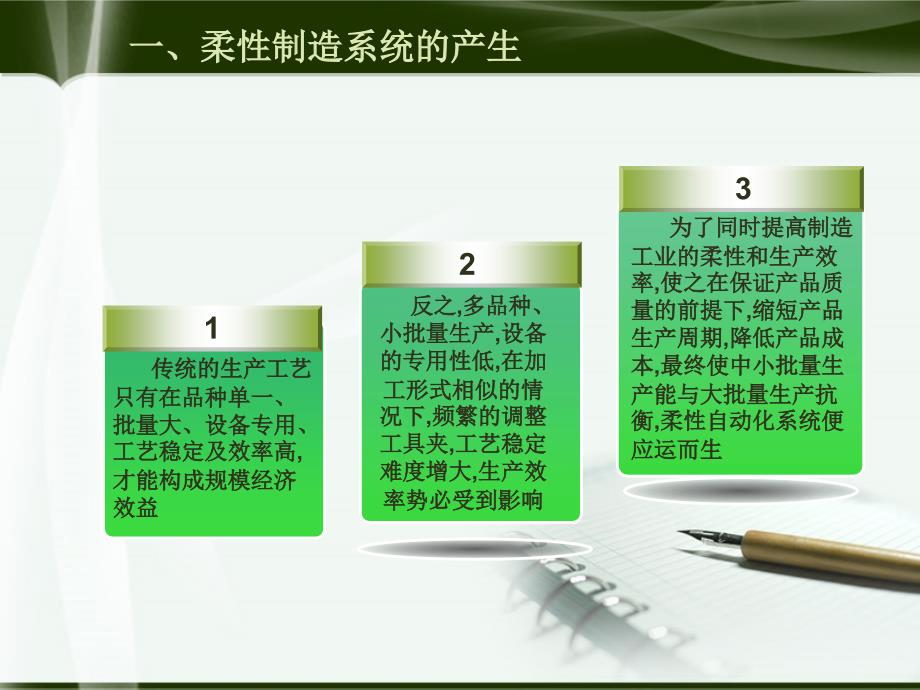 一、柔性制造系统的产生

1

传统的生产工艺只有在品种单一、批量大、设备专用、工艺稳定及效率高,才能构成规模经济效益

2

反之,多品种、小批量生产,设备的专用性低,在加工形式相似的情况下,频繁的调整工具夹,工艺稳定难度增大,生产效率势必受到影响

3

为了同时提高制造工业的柔性和生产效率,使之在保证产品质量的前提下,缩短产品生产周期,降低产品成本,最终使中小批量生产能与大批量生产抗衡,柔性自动化系统便应运而生